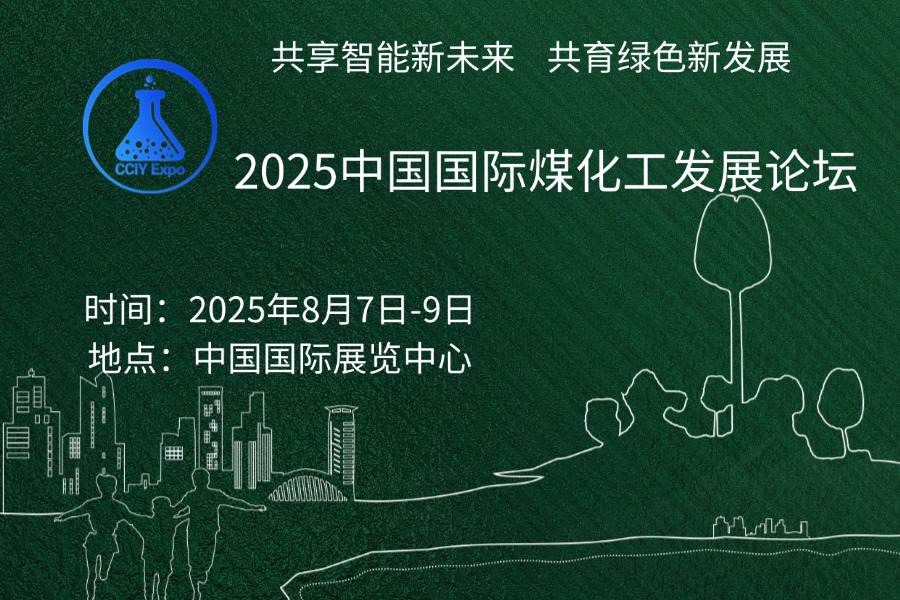 共享智能新未来　共育绿色新发展

CCIY Expo

2025中国国际煤化工发展论坛

时间：2025年8月7日-9日
地点：中国国际展览中心